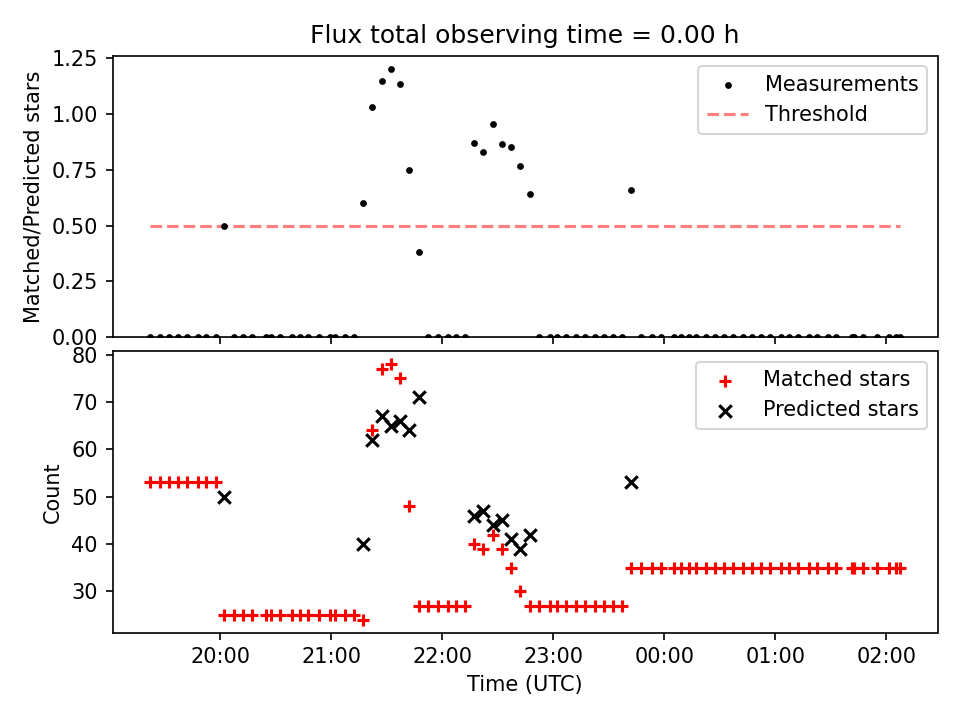 Flux total observing time = 0.00 h

Matched/Predicted stars

1.25
1.00
0.75
0.50
0.25
0.00

Measurements
Threshold

Count

80
70
60
50
40
30

Matched stars
Predicted stars

20:00
21:00
22:00
23:00
00:00
01:00
02:00

Time (UTC)